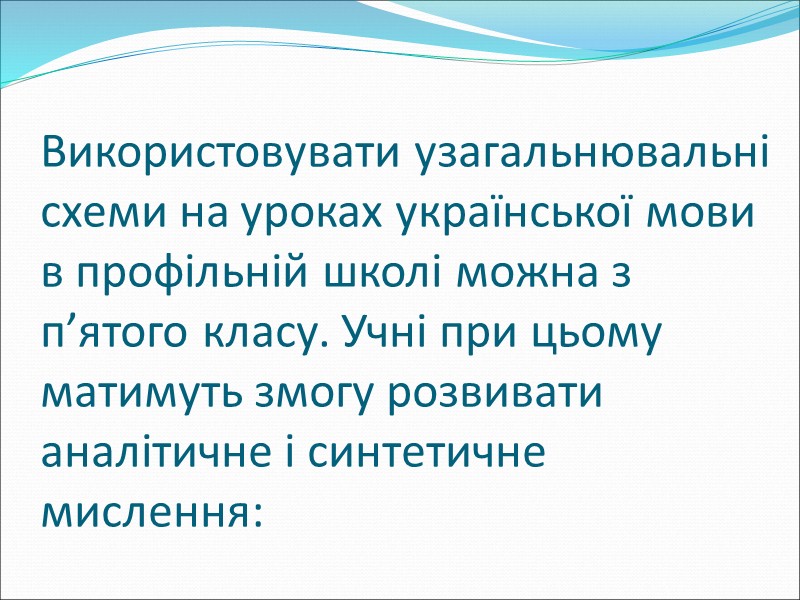 Використовувати узагальнювальні схеми на уроках української мови в профільній школі можна з п’ятого класу. Учні при цьому матимуть змогу розвивати аналітичне і синтетичне мислення: